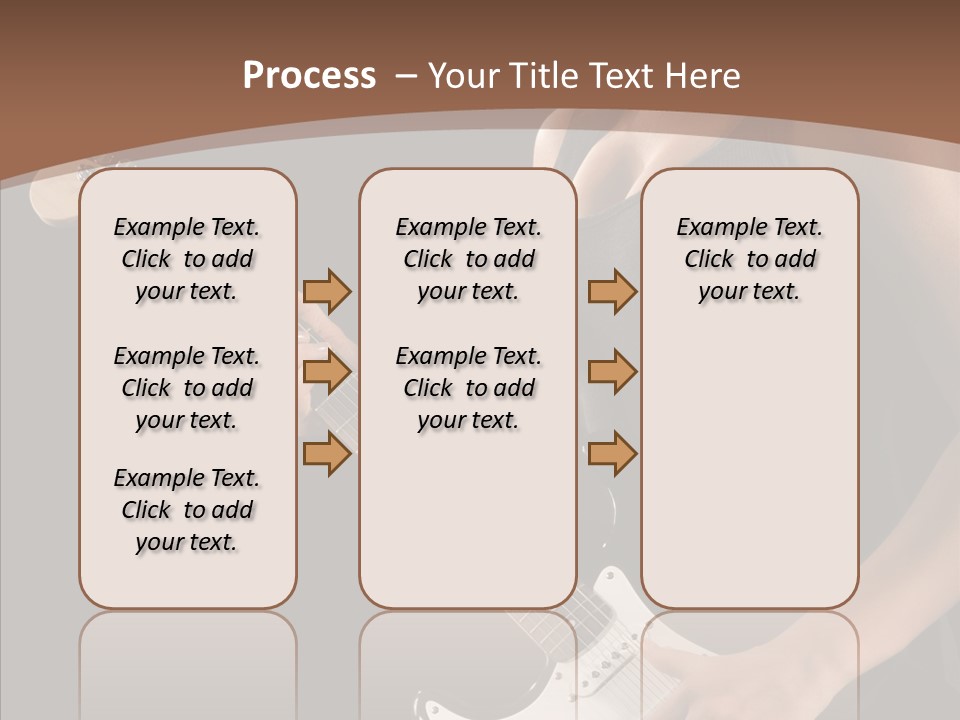 Process – Your Title Text Here

Example Text. Click to add your text.

Example Text. Click to add your text.

Example Text. Click to add your text.

Example Text. Click to add your text.

Example Text. Click to add your text.

Example Text. Click to add your text.